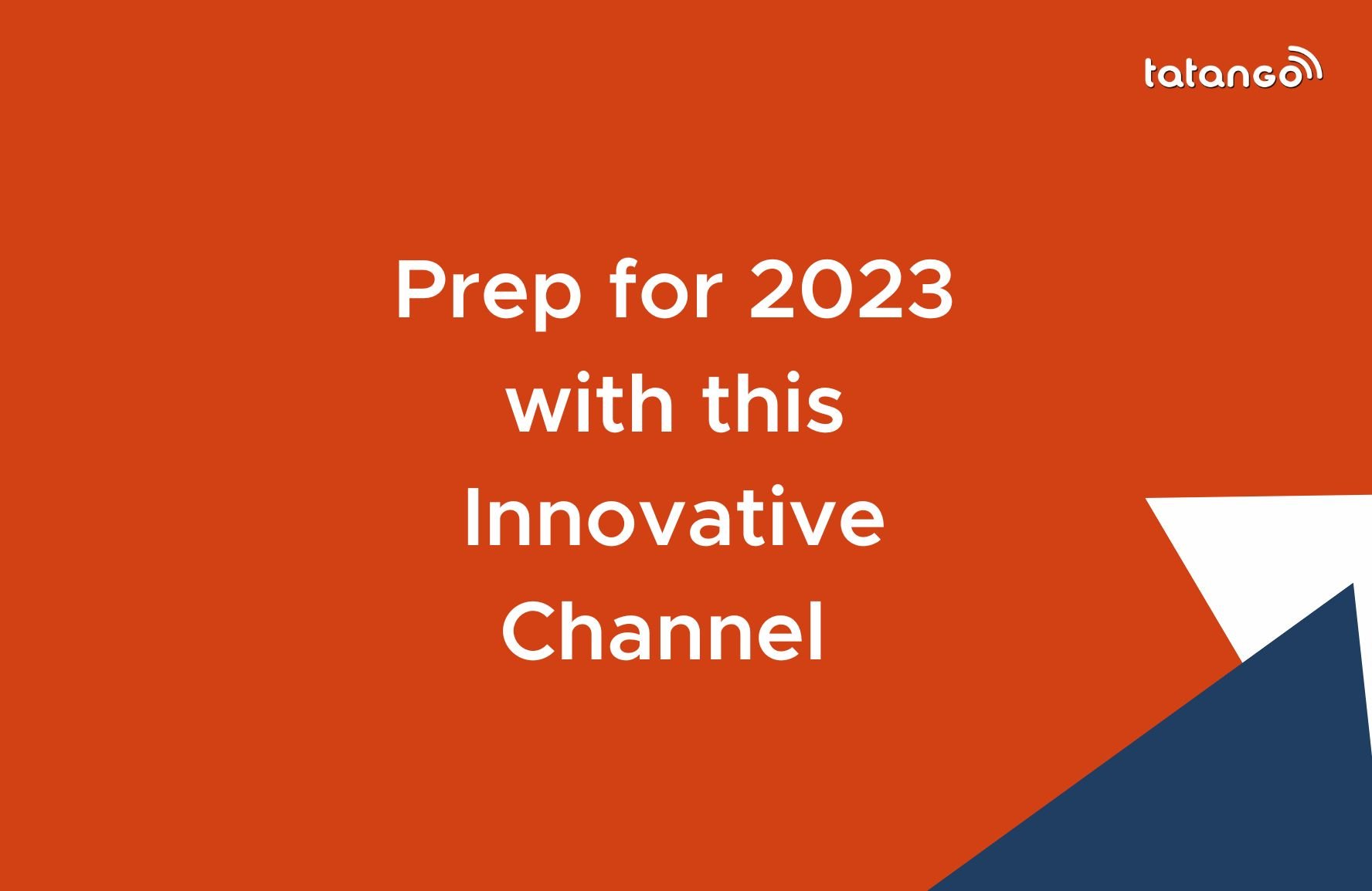 tatango

Prep for 2023 with this Innovative Channel